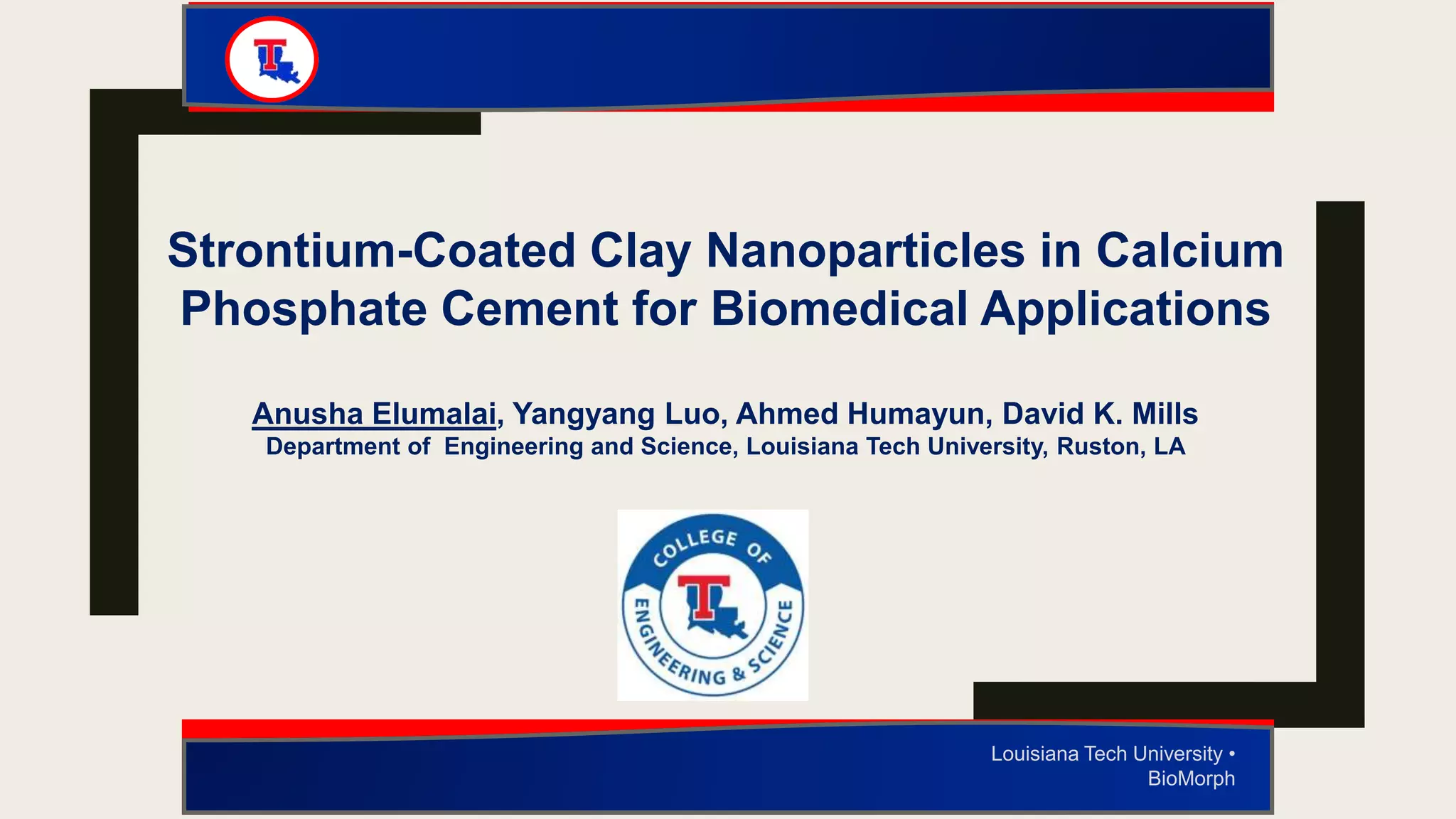 Strontium-Coated Clay Nanoparticles in Calcium Phosphate Cement for Biomedical Applications

Anusha Elumalai, Yangyang Luo, Ahmed Humayun, David K. Mills
Department of Engineering and Science, Louisiana Tech University, Ruston, LA

COLLEGE OF ENGINEERING & SCIENCE

Louisiana Tech University • BioMorph